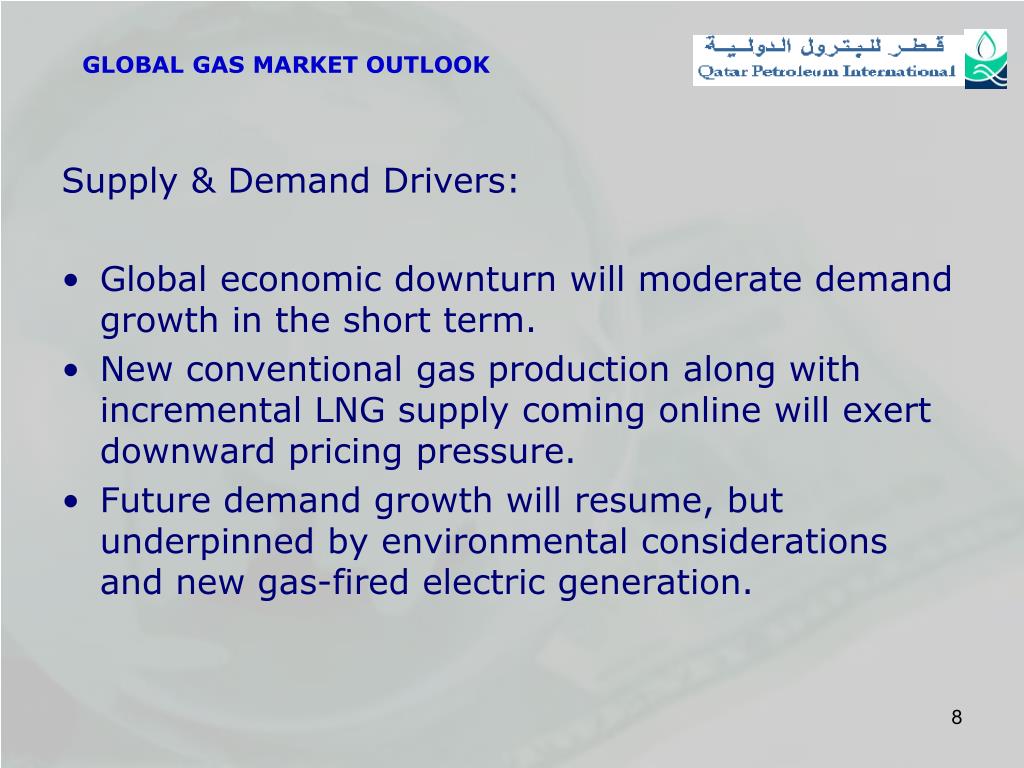 GLOBAL GAS MARKET OUTLOOK

قطر للبترول الدولية
Qatar Petroleum International

Supply & Demand Drivers:

• Global economic downturn will moderate demand growth in the short term.
• New conventional gas production along with incremental LNG supply coming online will exert downward pricing pressure.
• Future demand growth will resume, but underpinned by environmental considerations and new gas-fired electric generation.

8